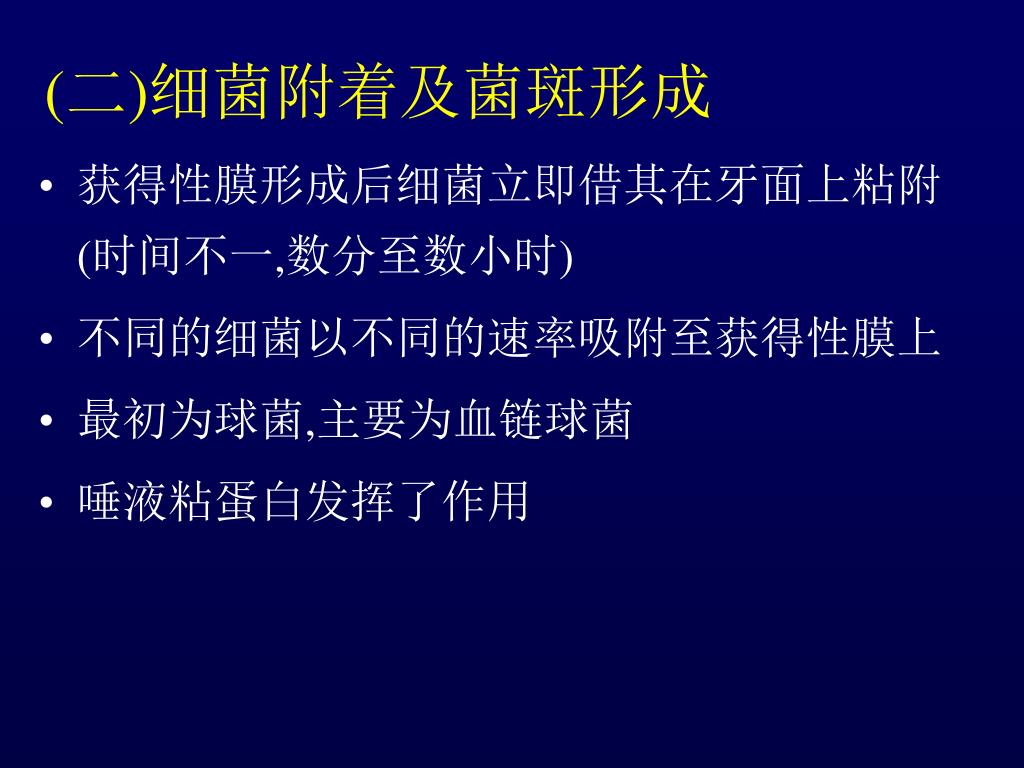 (二)细菌附着及菌斑形成

• 获得性膜形成后细菌立即借其在牙面上粘附(时间不一,数分至数小时)

• 不同的细菌以不同的速率吸附至获得性膜上

• 最初为球菌,主要为血链球菌

• 唾液粘蛋白发挥了作用